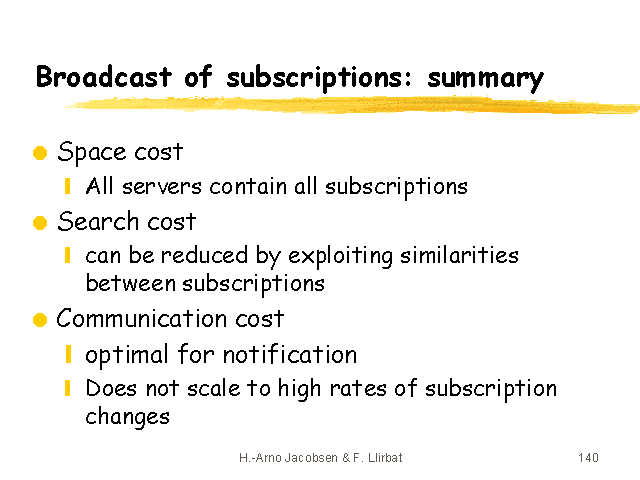 Broadcast of subscriptions: summary

Space cost

All servers contain all subscriptions

Search cost

can be reduced by exploiting similarities between subscriptions

Communication cost

optimal for notification

Does not scale to high rates of subscription changes

H.-Arno Jacobsen & F. Llirbat

140